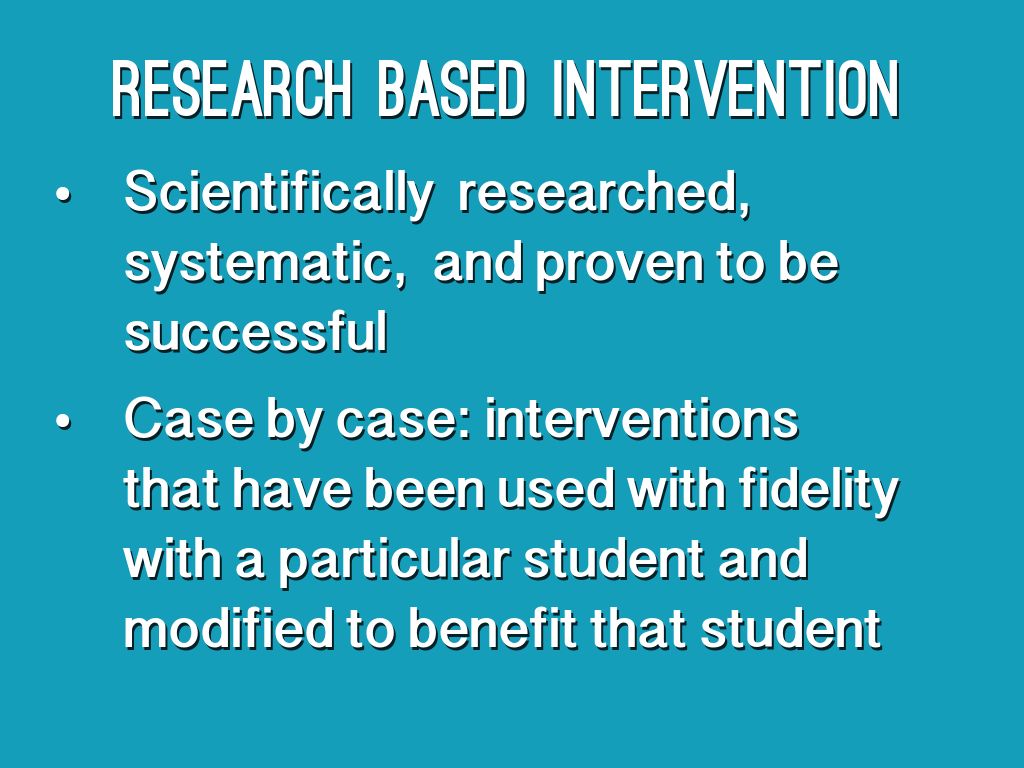 RESEARCH BASED INTERVENTION

• Scientifically researched, systematic, and proven to be successful

• Case by case: interventions that have been used with fidelity with a particular student and modified to benefit that student